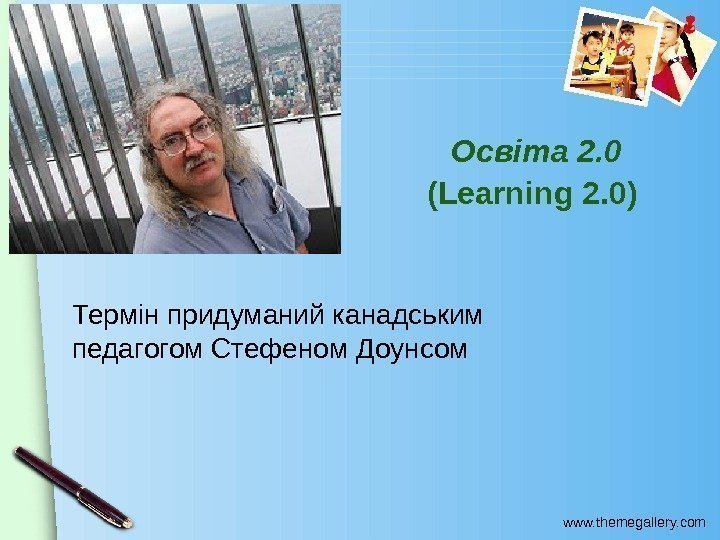 Освіта 2.0
(Learning 2.0)

Термін придуманий канадським педагогом Стефеном Доунсом

www.themegallery.com